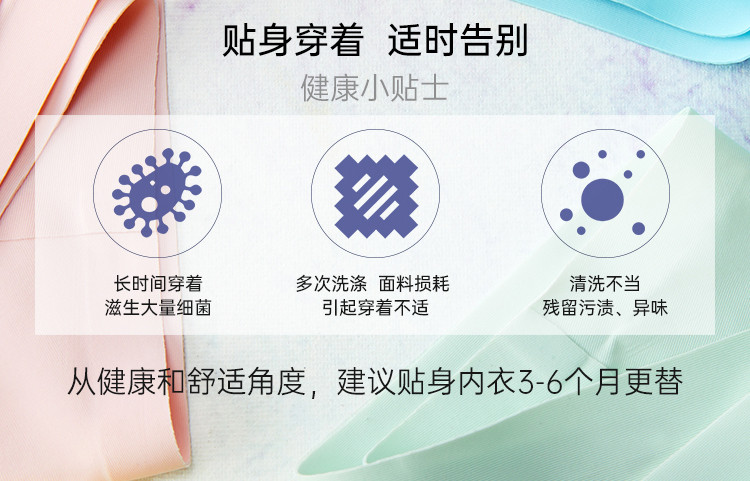 贴身穿着 适时告别

健康小贴士

长时间穿着
滋生大量细菌

多次洗涤 面料损耗
引起穿着不适

清洗不当
残留污渍、异味

从健康和舒适角度，建议贴身内衣3-6个月更替